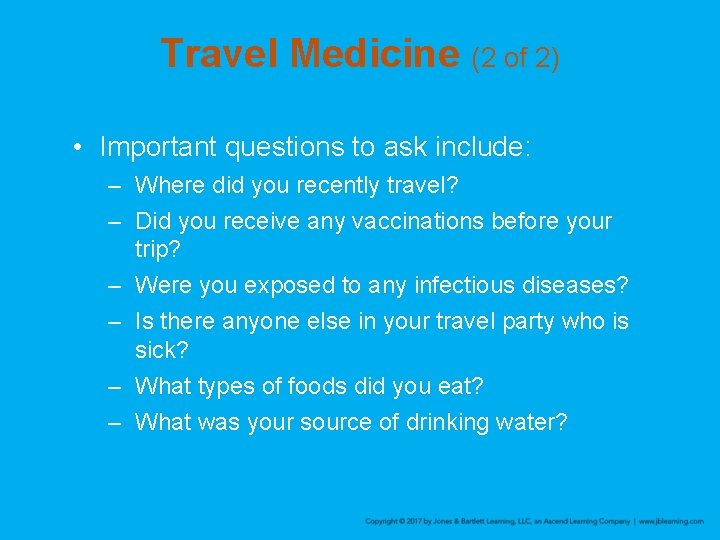 Travel Medicine (2 of 2)

• Important questions to ask include:
– Where did you recently travel?
– Did you receive any vaccinations before your trip?
– Were you exposed to any infectious diseases?
– Is there anyone else in your travel party who is sick?
– What types of foods did you eat?
– What was your source of drinking water?

Copyright © 2017 by Jones & Bartlett Learning, LLC, an Ascend Learning Company | www.jblearning.com